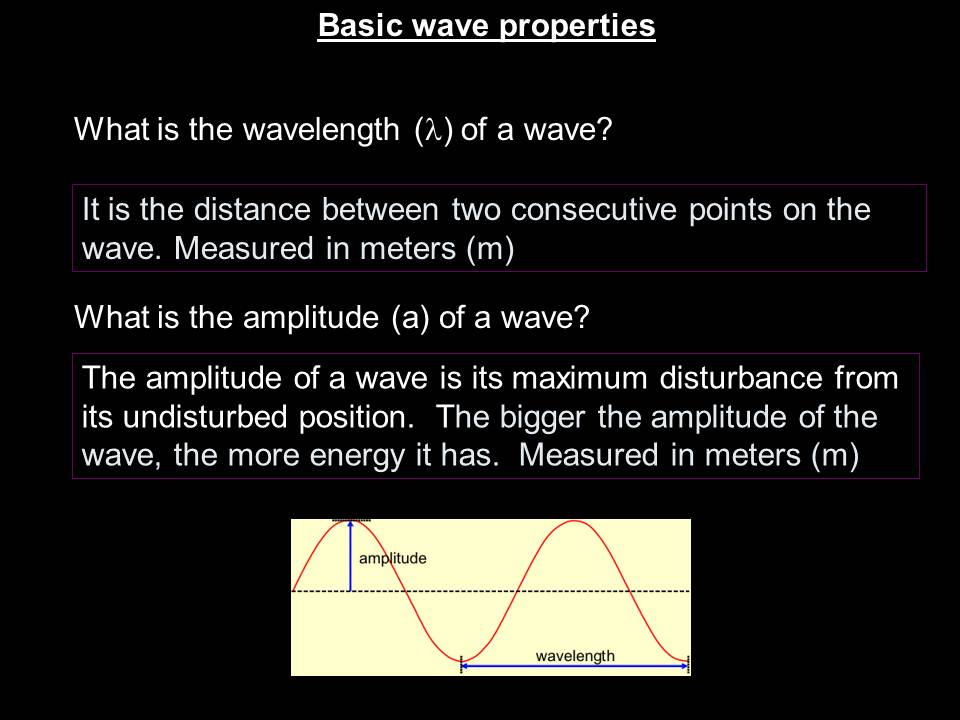 Basic wave properties

What is the wavelength ($\lambda$) of a wave?

It is the distance between two consecutive points on the wave. Measured in meters (m)

What is the amplitude (a) of a wave?

The amplitude of a wave is its maximum disturbance from its undisturbed position. The bigger the amplitude of the wave, the more energy it has. Measured in meters (m)

amplitude

wavelength